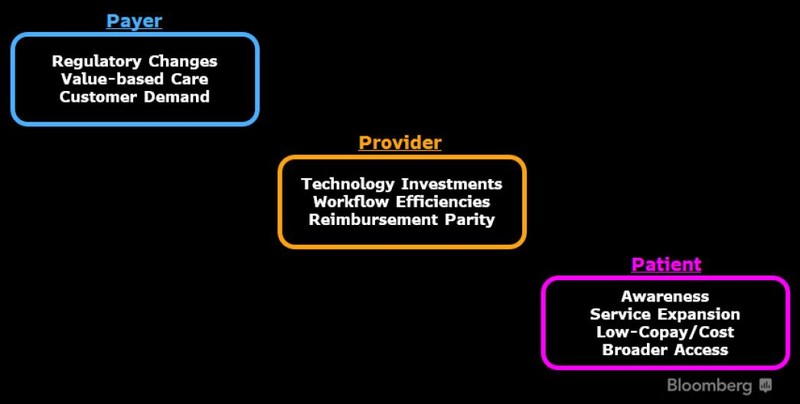 Payer

Regulatory Changes
Value-based Care
Customer Demand

Provider

Technology Investments
Workflow Efficiencies
Reimbursement Parity

Patient

Awareness
Service Expansion
Low-Copay/Cost
Broader Access

Bloomberg